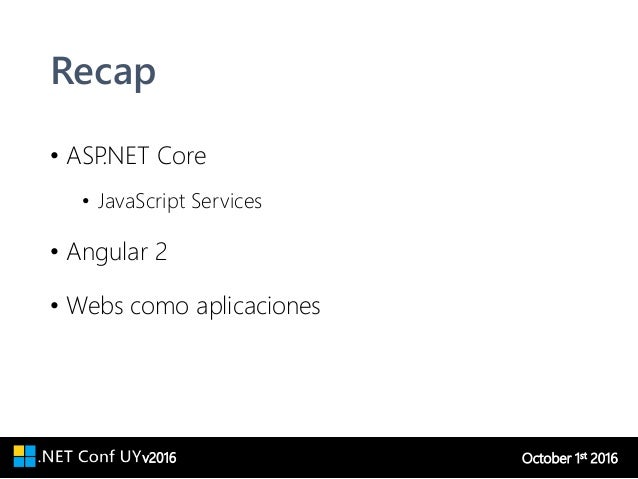 Recap

• ASP.NET Core
  • JavaScript Services
• Angular 2
• Webs como aplicaciones

.NET Conf UYv2016

October 1st 2016